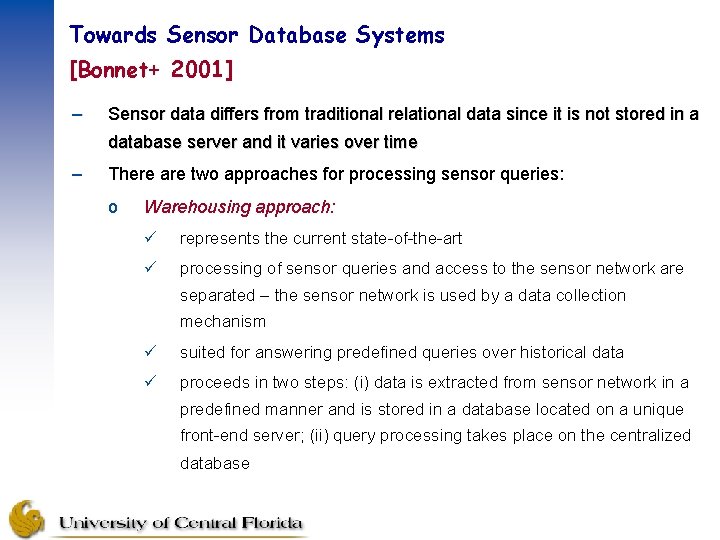 Towards Sensor Database Systems
[Bonnet+ 2001]

– Sensor data differs from traditional relational data since it is not stored in a database server and it varies over time

– There are two approaches for processing sensor queries:

o Warehousing approach:

✓ represents the current state-of-the-art

✓ processing of sensor queries and access to the sensor network are separated – the sensor network is used by a data collection mechanism

✓ suited for answering predefined queries over historical data

✓ proceeds in two steps: (i) data is extracted from sensor network in a predefined manner and is stored in a database located on a unique front-end server; (ii) query processing takes place on the centralized database

University of Central Florida